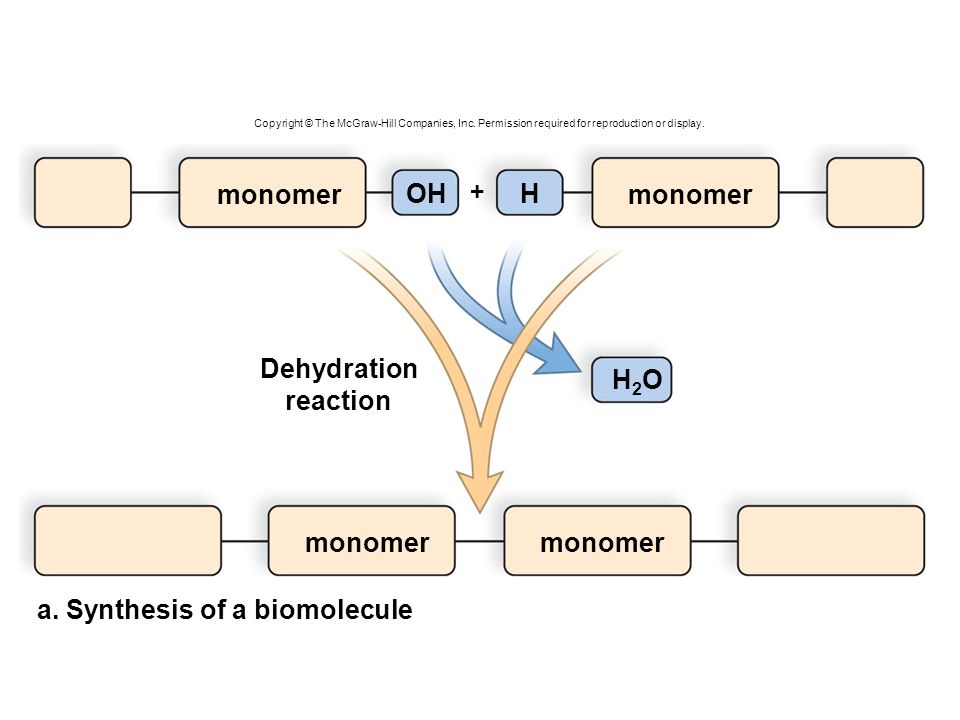 Copyright © The McGraw-Hill Companies, Inc. Permission required for reproduction or display.

monomer OH + H monomer

Dehydration reaction

$H_2O$

monomer monomer

a. Synthesis of a biomolecule